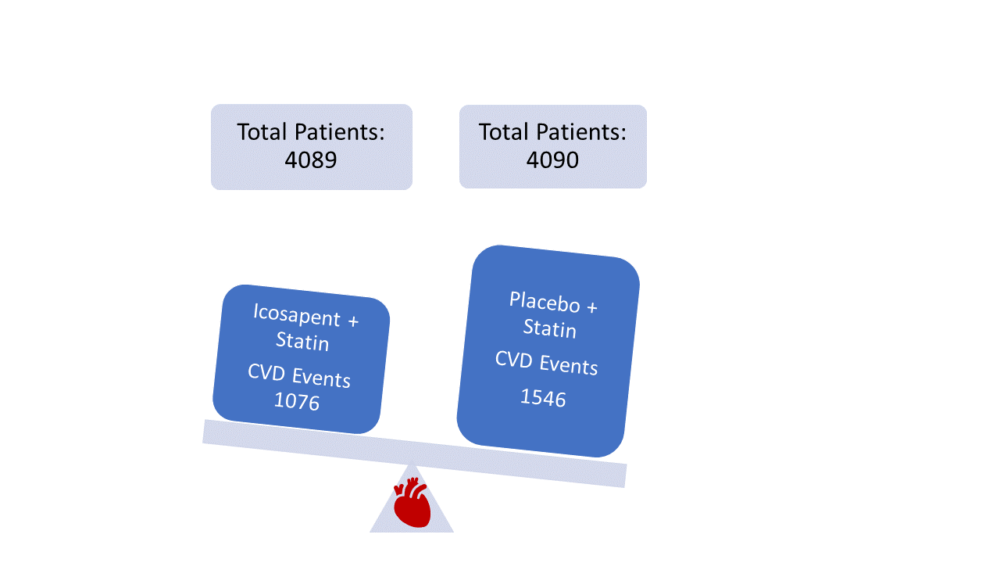 Total Patients: 4089

Total Patients: 4090

Icosapent + Statin

CVD Events 1076

Placebo + Statin

CVD Events

1546